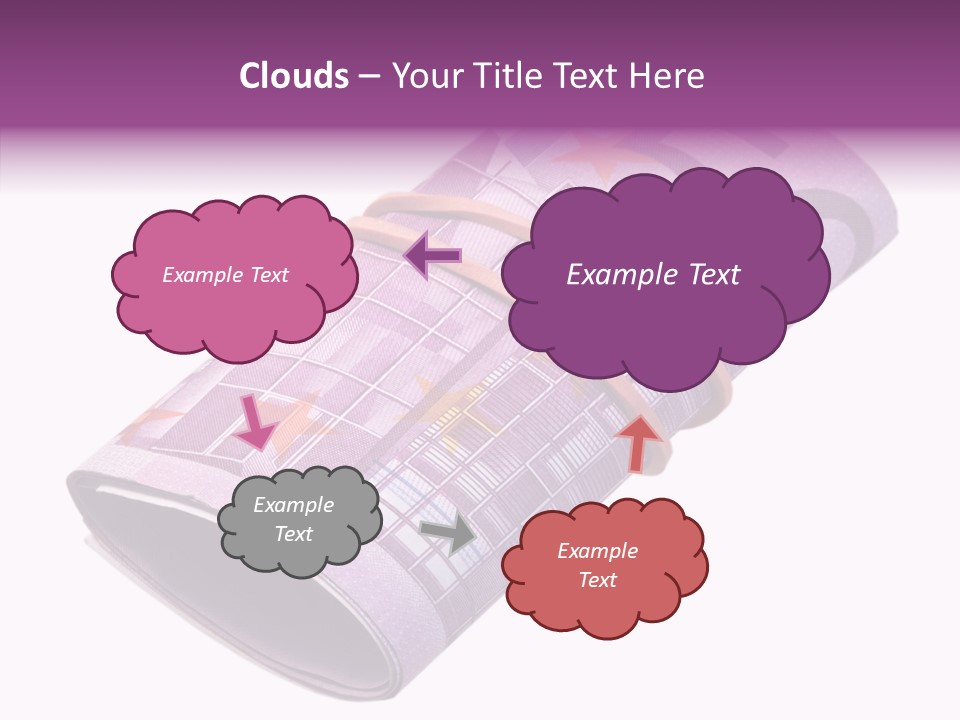 Clouds – Your Title Text Here

Example Text

Example Text

Example Text

Example Text